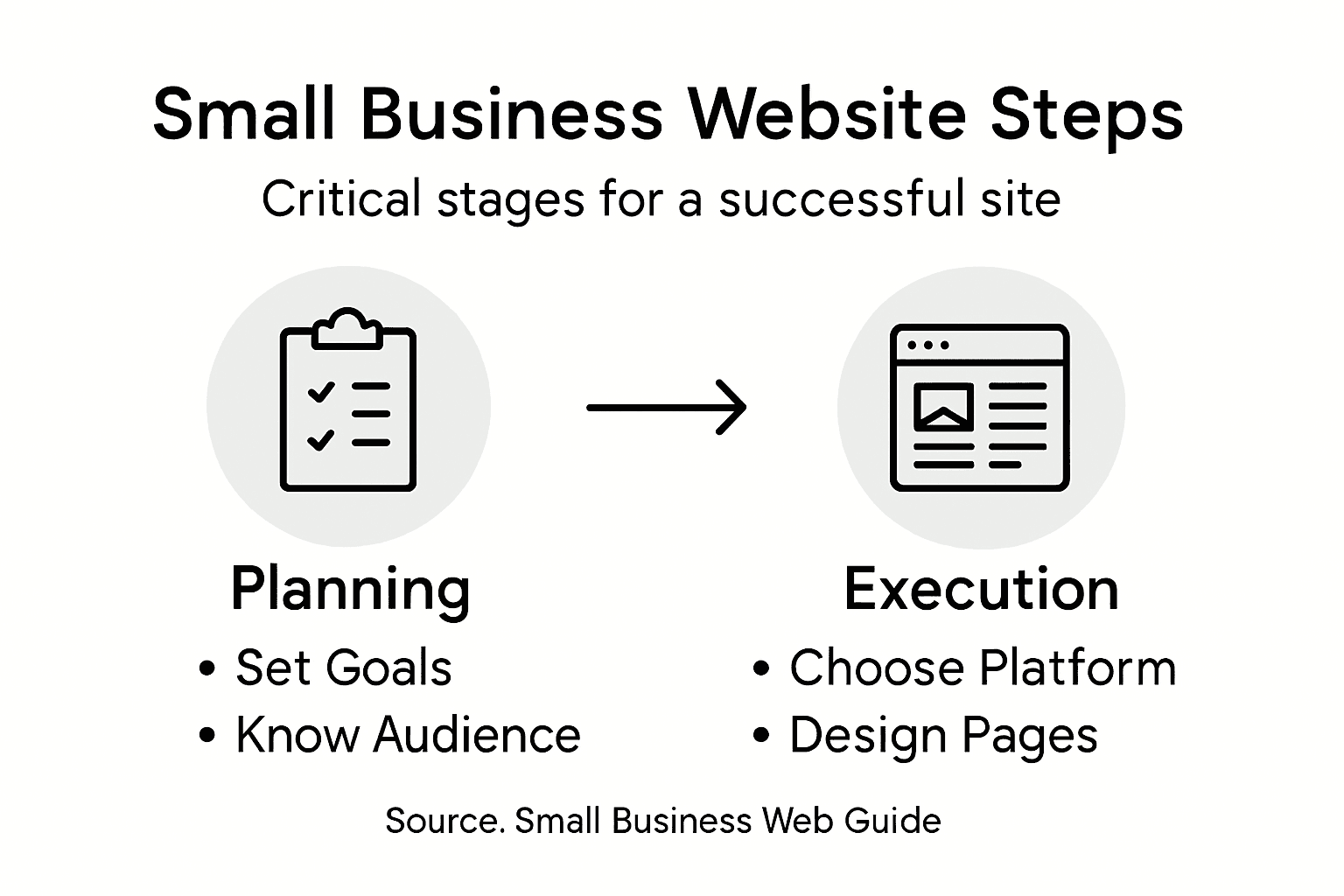 Small Business Website Steps

Critical stages for a successful site

Planning
• Set Goals
• Know Audience

Execution
• Choose Platform
• Design Pages

Source. Small Business Web Guide